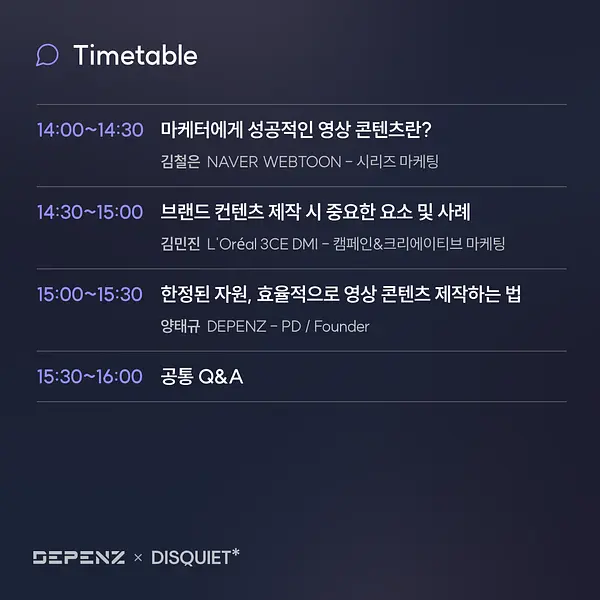 Timetable

14:00~14:30 마케터에게 성공적인 영상 콘텐츠란?
김철은 NAVER WEBTOON - 시리즈 마케팅

14:30~15:00 브랜드 컨텐츠 제작 시 중요한 요소 및 사례
김민진 L'Oréal 3CE DMI - 캠페인&크리에이티브 마케팅

15:00~15:30 한정된 자원, 효율적으로 영상 콘텐츠 제작하는 법
양태규 DEPENZ - PD / Founder

15:30~16:00 공통 Q&A

DEPENZ × DISQUIET*